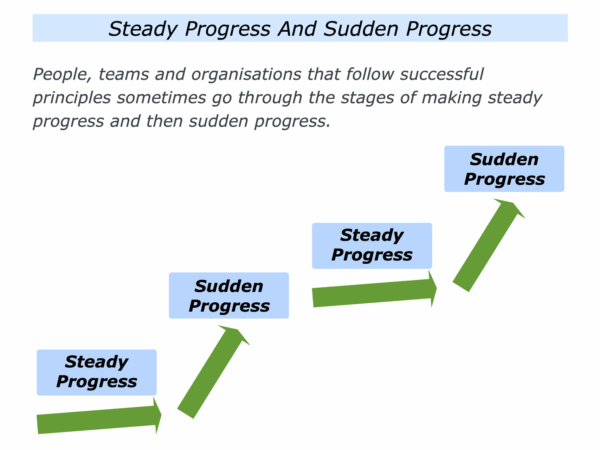 Steady Progress And Sudden Progress

People, teams and organisations that follow successful principles sometimes go through the stages of making steady progress and then sudden progress.

Steady Progress

Sudden Progress

Steady Progress

Sudden Progress